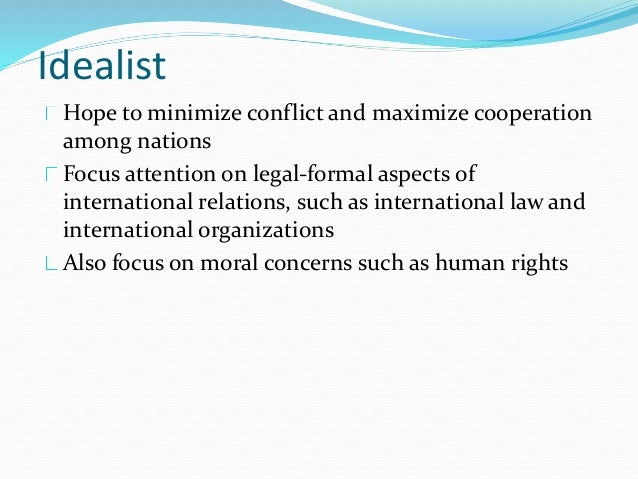 Idealist

Hope to minimize conflict and maximize cooperation among nations

Focus attention on legal-formal aspects of international relations, such as international law and international organizations

Also focus on moral concerns such as human rights